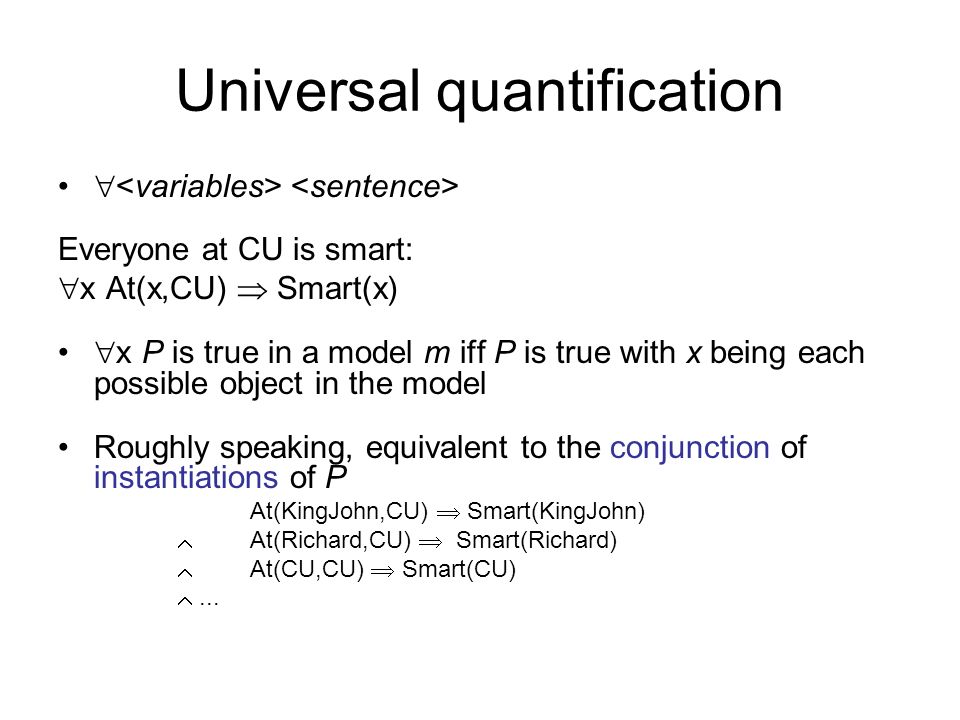 Universal quantification

• $\forall$<variables> <sentence>

Everyone at CU is smart:
$\forall$x At(x,CU) $\Rightarrow$ Smart(x)

• $\forall$x P is true in a model m iff P is true with x being each possible object in the model

• Roughly speaking, equivalent to the conjunction of instantiations of P

At(KingJohn,CU) $\Rightarrow$ Smart(KingJohn)
$\wedge$ At(Richard,CU) $\Rightarrow$ Smart(Richard)
$\wedge$ At(CU,CU) $\Rightarrow$ Smart(CU)
$\wedge$ ...